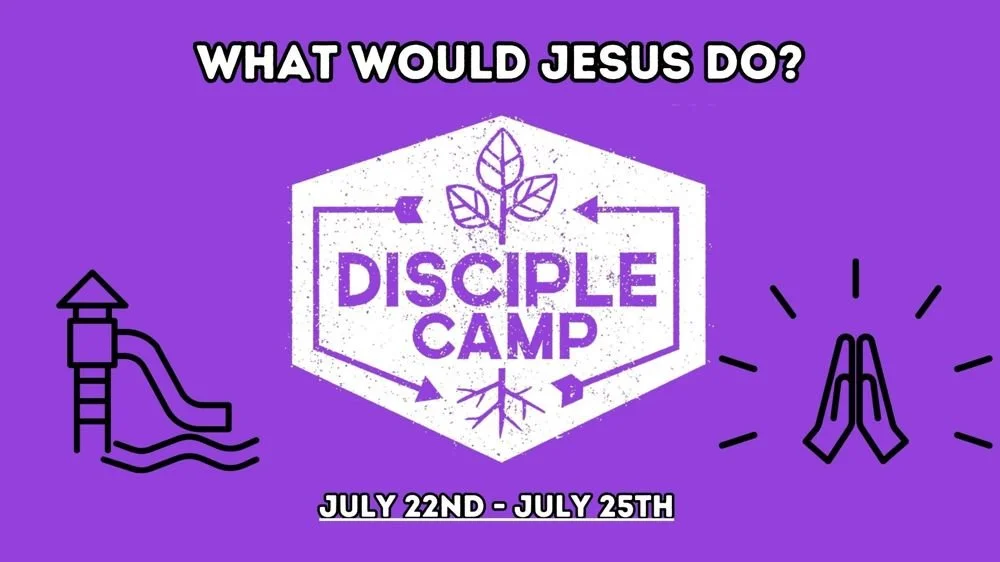 WHAT WOULD JESUS DO?

DISCIPLE CAMP

JULY 22ND - JULY 25TH